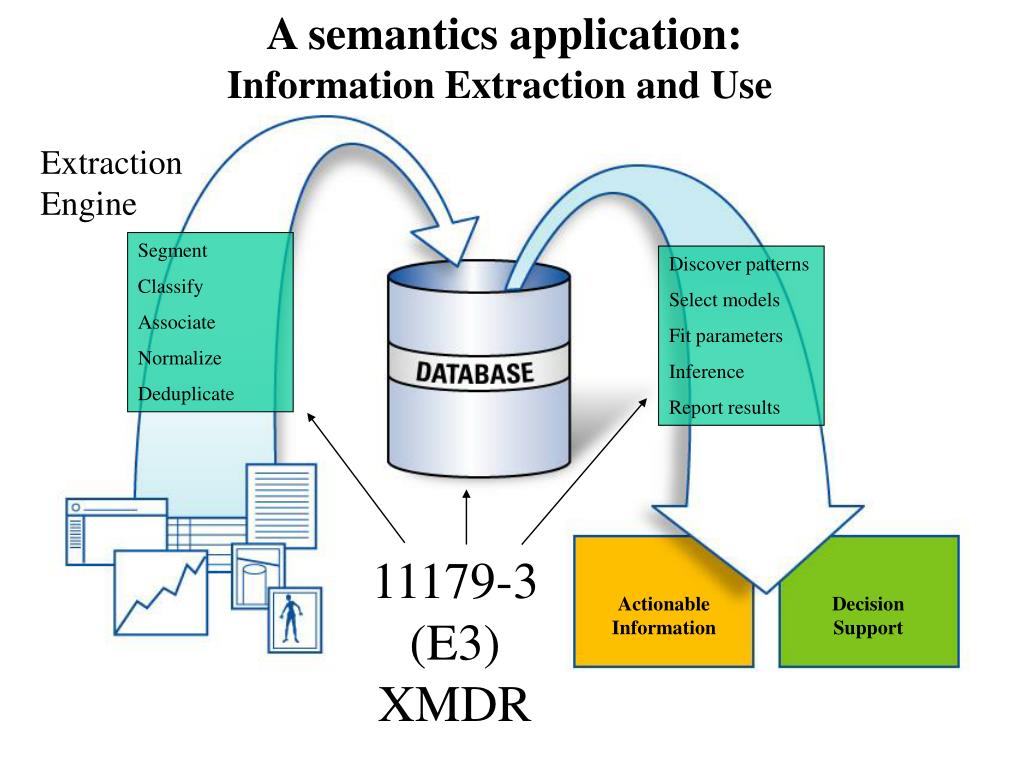 A semantics application:
Information Extraction and Use

Extraction Engine

Segment
Classify
Associate
Normalize
Deduplicate

DATABASE

Discover patterns
Select models
Fit parameters
Inference
Report results

11179-3
(E3)
XMDR

Actionable Information

Decision Support